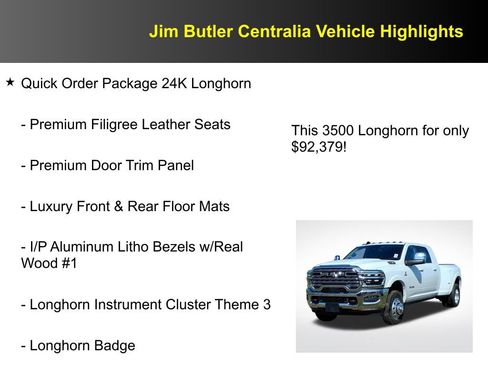 Jim Butler Centralia Vehicle Highlights

★ Quick Order Package 24K Longhorn

- Premium Filigree Leather Seats

- Premium Door Trim Panel

- Luxury Front & Rear Floor Mats

- I/P Aluminum Litho Bezels w/Real Wood #1

- Longhorn Instrument Cluster Theme 3

- Longhorn Badge

This 3500 Longhorn for only $92,379!